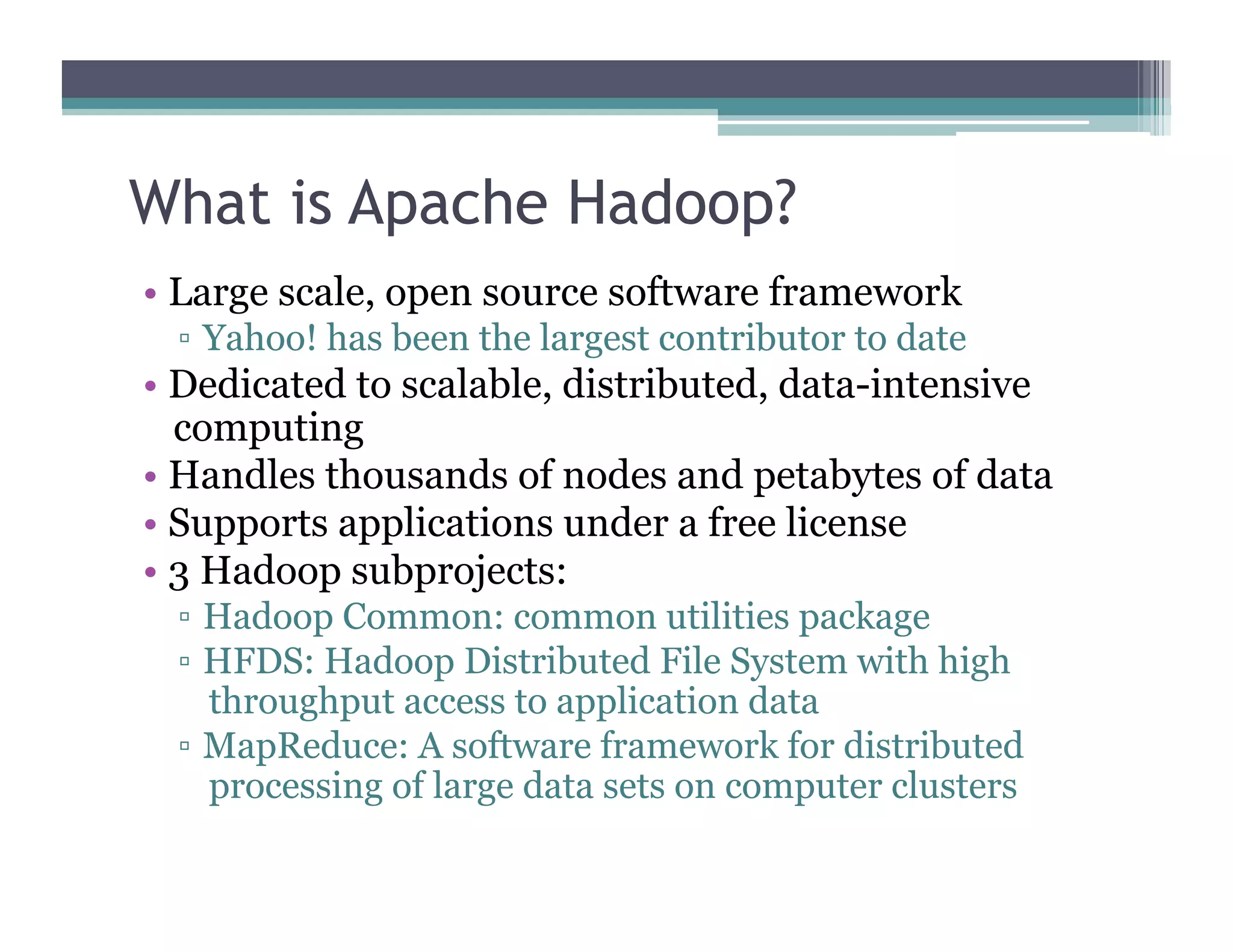 What is Apache Hadoop?

• Large scale, open source software framework
▫ Yahoo! has been the largest contributor to date
• Dedicated to scalable, distributed, data-intensive computing
• Handles thousands of nodes and petabytes of data
• Supports applications under a free license
• 3 Hadoop subprojects:
▫ Hadoop Common: common utilities package
▫ HFDS: Hadoop Distributed File System with high throughput access to application data
▫ MapReduce: A software framework for distributed processing of large data sets on computer clusters